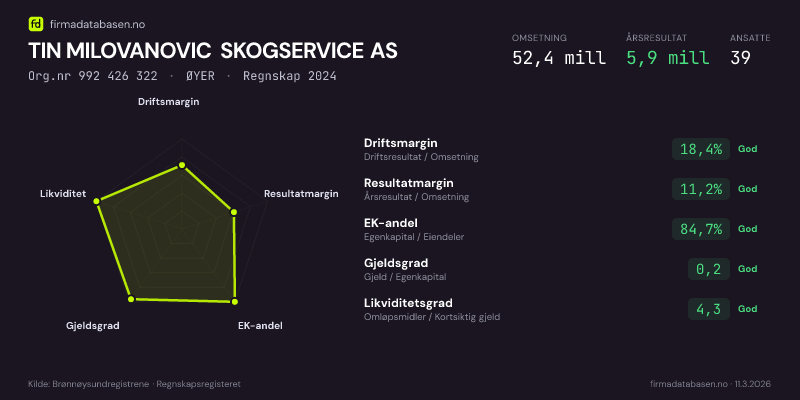 fd firmadatabasen.no

TIN MILOVANOVIC SKOGSERVICE AS

Org.nr 992 426 322 · ØYER · Regnskap 2024

OMSETNING
52,4 mill

ÅRSRESULTAT
5,9 mill

ANSATTE
39

Driftsmargin
Resultatmargin
EK-andel
Gjeldsgrad
Likviditet

Driftsmargin
Driftsresultat / Omsetning
18,4%
God

Resultatmargin
Årsresultat / Omsetning
11,2%
God

EK-andel
Egenkapital / Eiendeler
84,7%
God

Gjeldsgrad
Gjeld / Egenkapital
0,2
God

Likviditetsgrad
Omløpsmidler / Kortsiktig gjeld
4,3
God

Kilde: Brønnøysundregistrene · Regnskapsregisteret

firmadatabasen.no · 11.3.2026